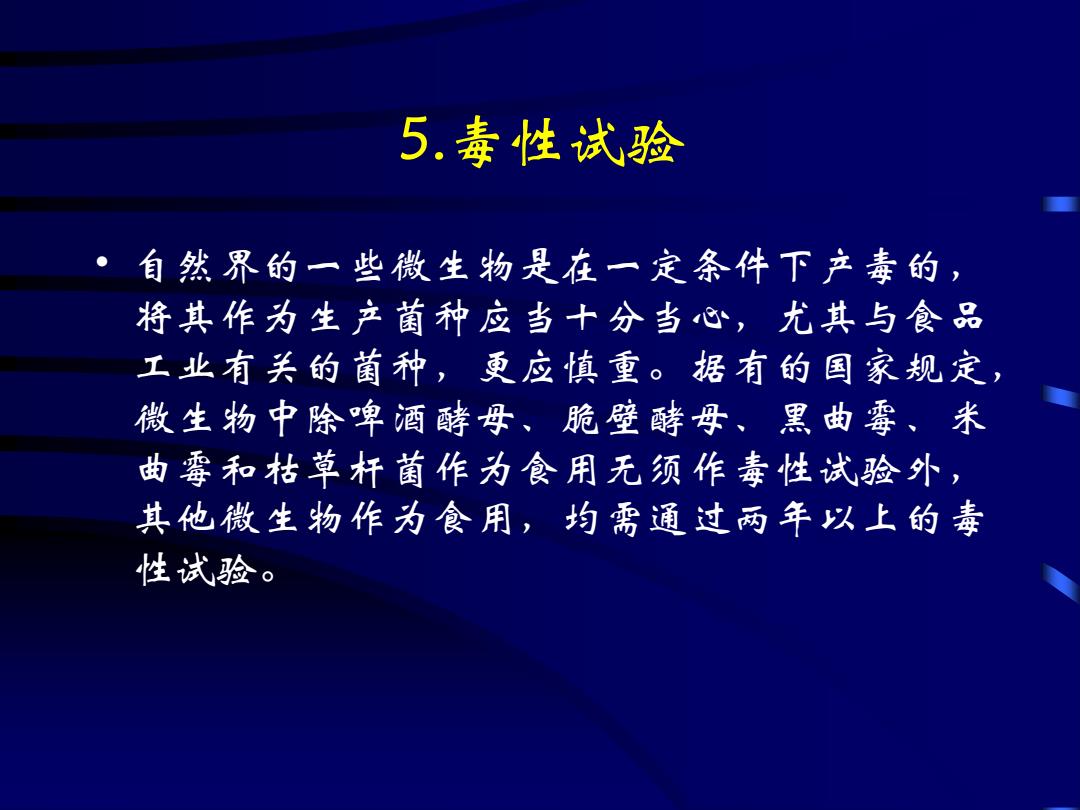 5.毒性试验

• 自然界的一些微生物是在一定条件下产毒的，将其作为生产菌种应当十分当心，尤其与食品工业有关的菌种，更应慎重。据有的国家规定，微生物中除啤酒酵母、脆壁酵母、黑曲霉、米曲霉和枯草杆菌作为食用无须作毒性试验外，其他微生物作为食用，均需通过两年以上的毒性试验。